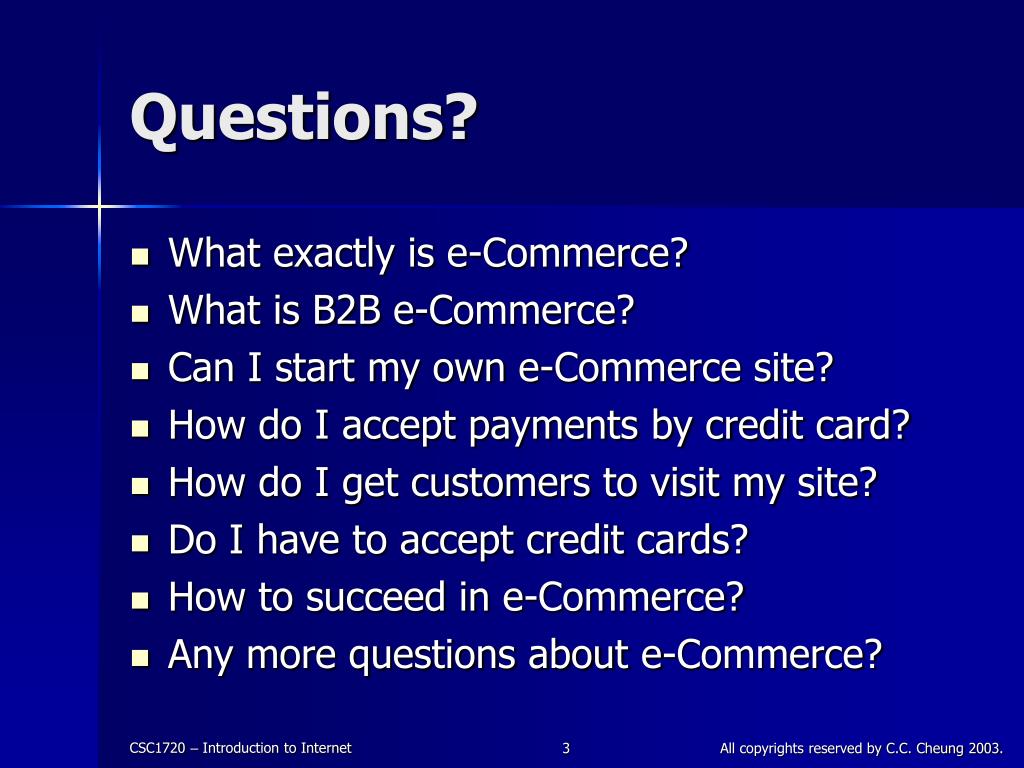 Questions?

- What exactly is e-Commerce?
- What is B2B e-Commerce?
- Can I start my own e-Commerce site?
- How do I accept payments by credit card?
- How do I get customers to visit my site?
- Do I have to accept credit cards?
- How to succeed in e-Commerce?
- Any more questions about e-Commerce?

CSC1720 – Introduction to Internet
3
All copyrights reserved by C.C. Cheung 2003.